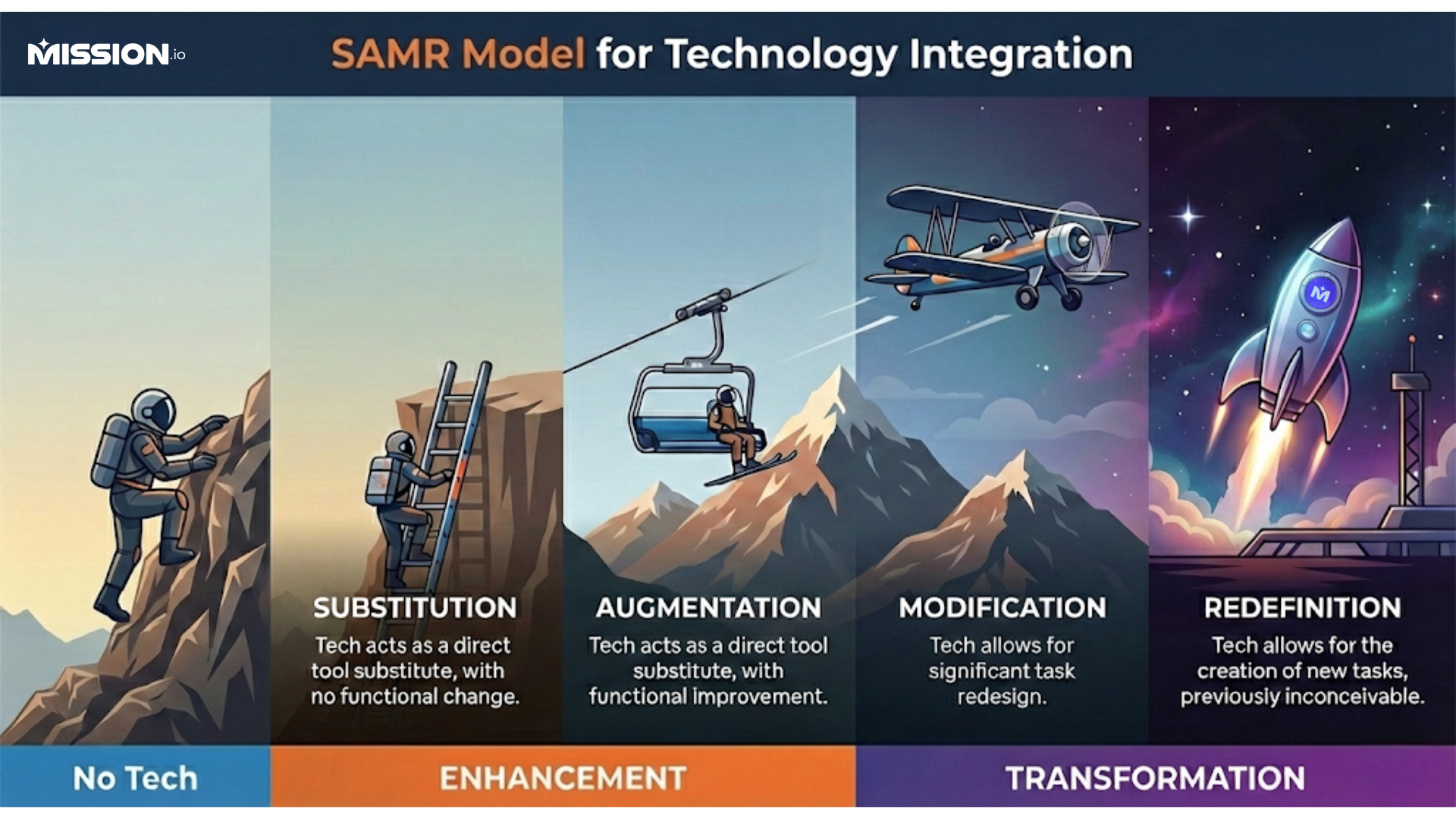 MISSION.io

SAMR Model for Technology Integration

SUBSTITUTION

Tech acts as a direct tool substitute, with no functional change.

AUGMENTATION

Tech acts as a direct tool substitute, with functional improvement.

MODIFICATION

Tech allows for significant task redesign.

REDEFINITION

Tech allows for the creation of new tasks, previously inconceivable.

No Tech

ENHANCEMENT

TRANSFORMATION